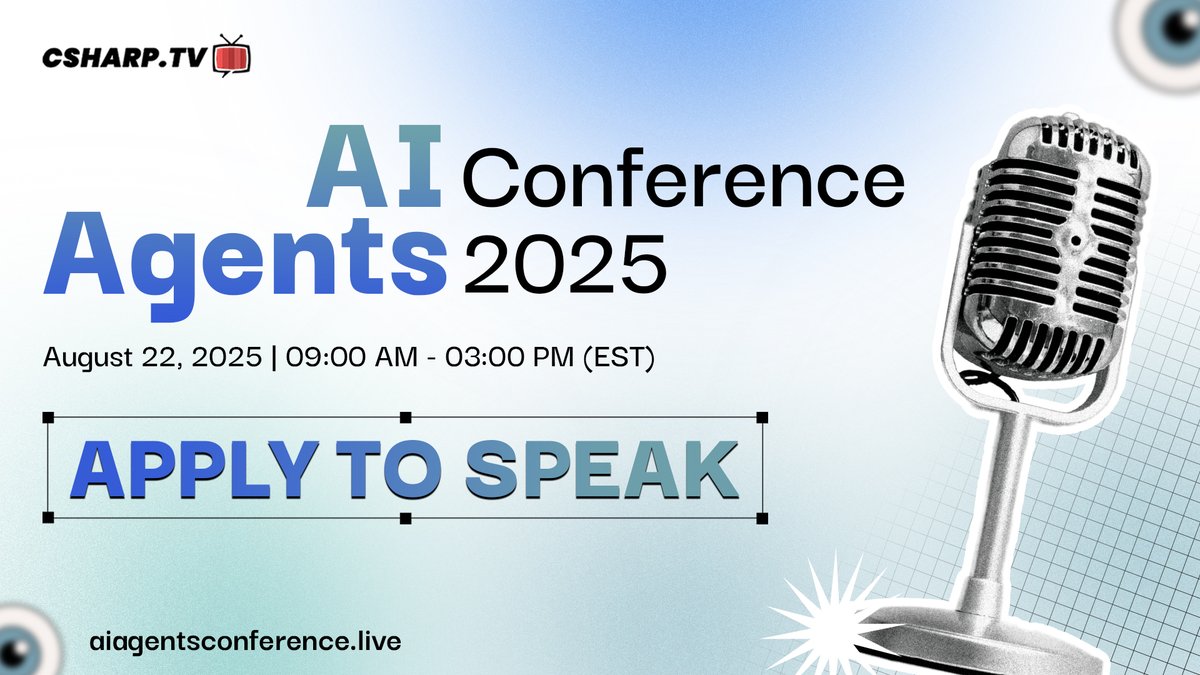 CSHARP.TV

AI Agents Conference 2025

August 22, 2025 | 09:00 AM - 03:00 PM (EST)

APPLY TO SPEAK

aiagentsconference.live